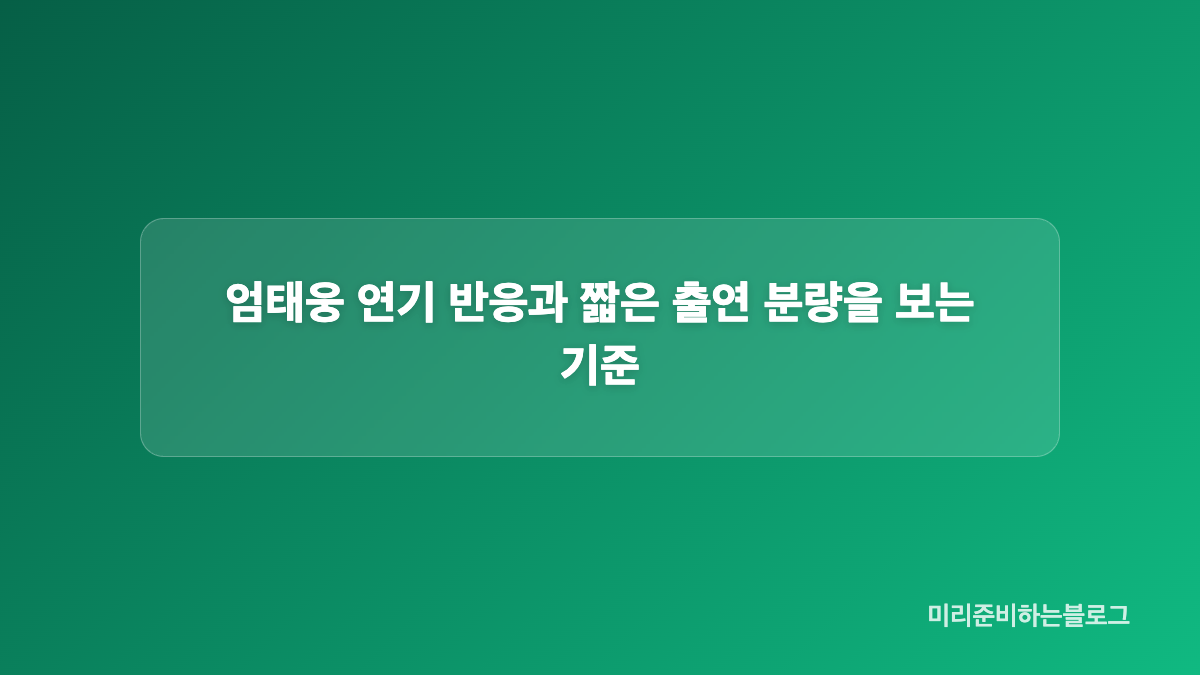 엄태웅 연기 반응과 짧은 출연 분량을 보는 기준

미리준비하는블로그